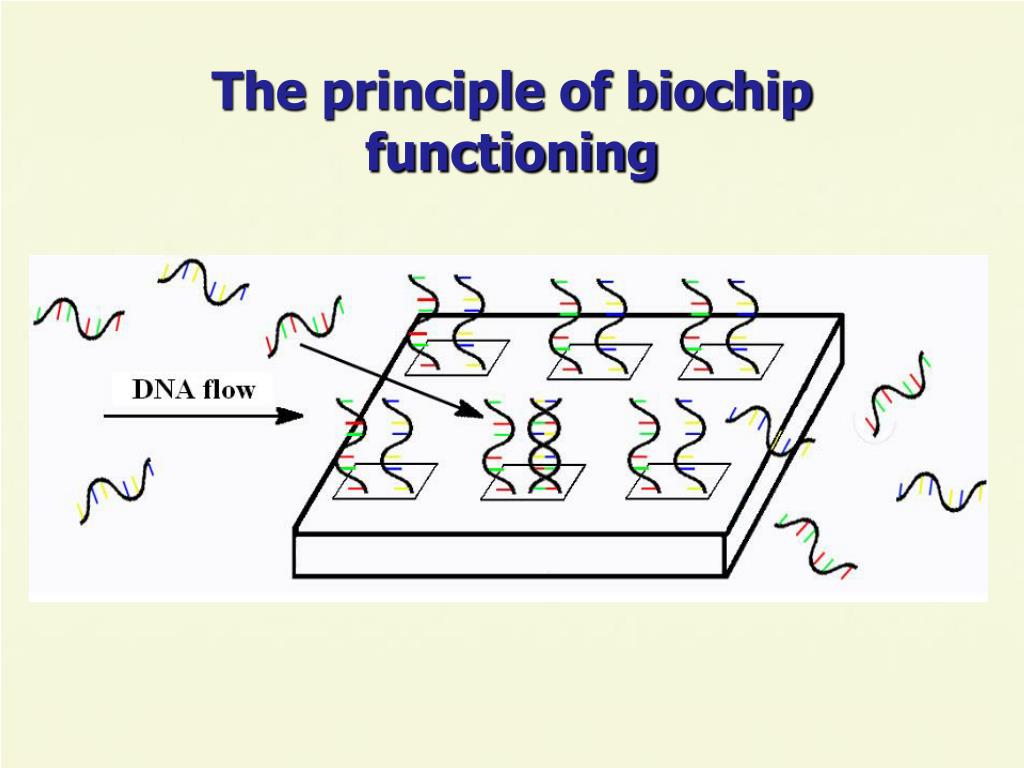 The principle of biochip functioning

DNA flow